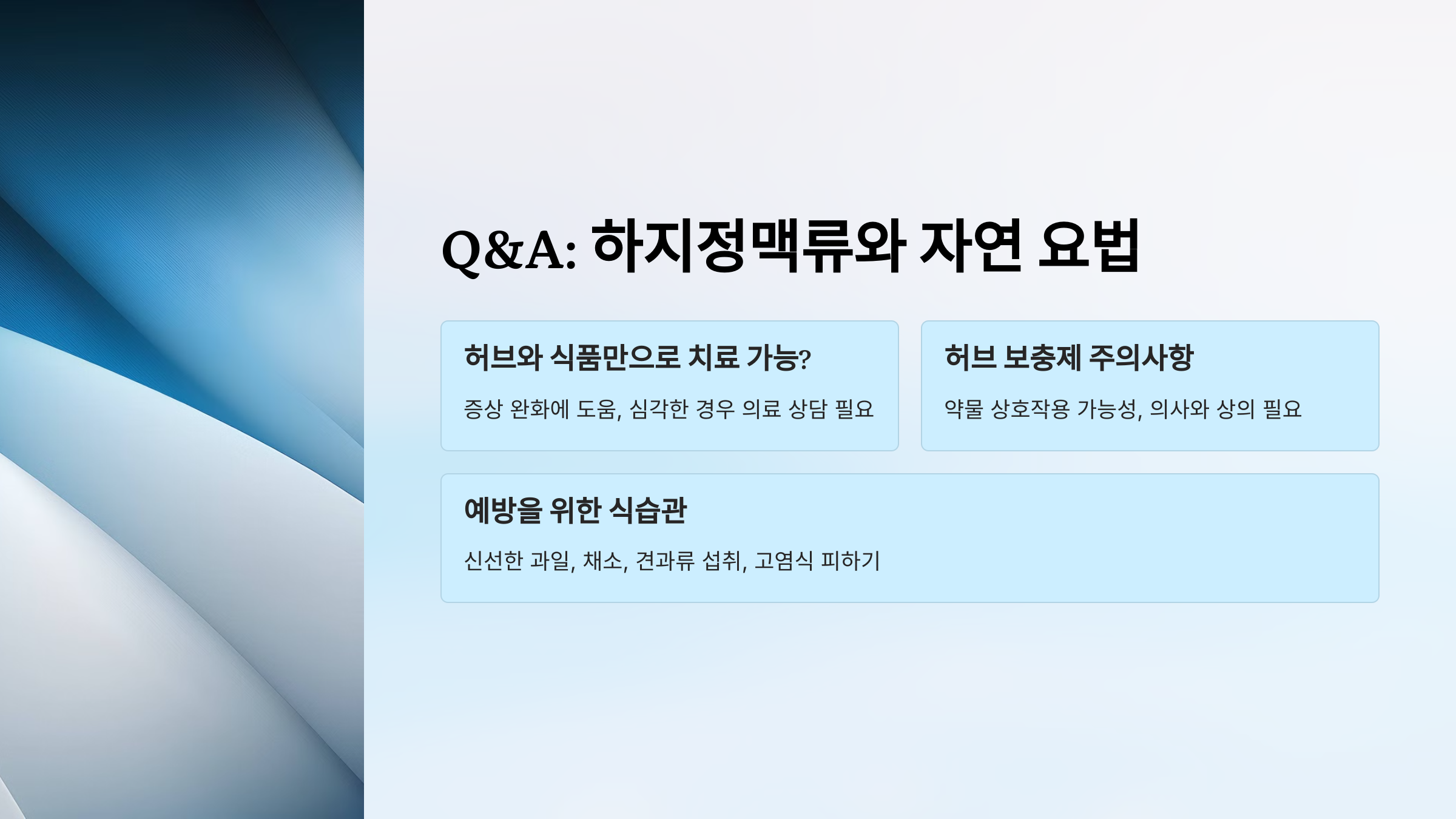 Q&A: 하지정맥류와 자연 요법

허브와 식품만으로 치료 가능?

증상 완화에 도움, 심각한 경우 의료 상담 필요

허브 보충제 주의사항

약물 상호작용 가능성, 의사와 상의 필요

예방을 위한 식습관

신선한 과일, 채소, 견과류 섭취, 고염식 피하기